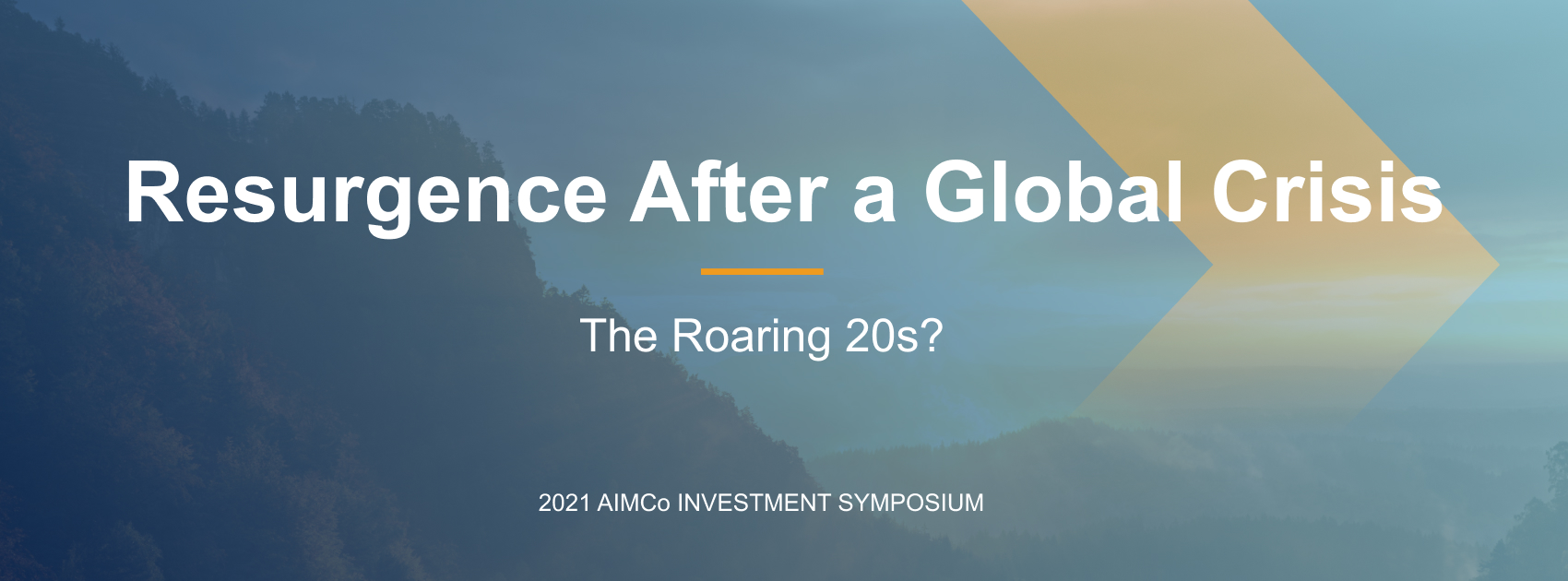 Resurgence After a Global Crisis

The Roaring 20s?

2021 AIMCo INVESTMENT SYMPOSIUM